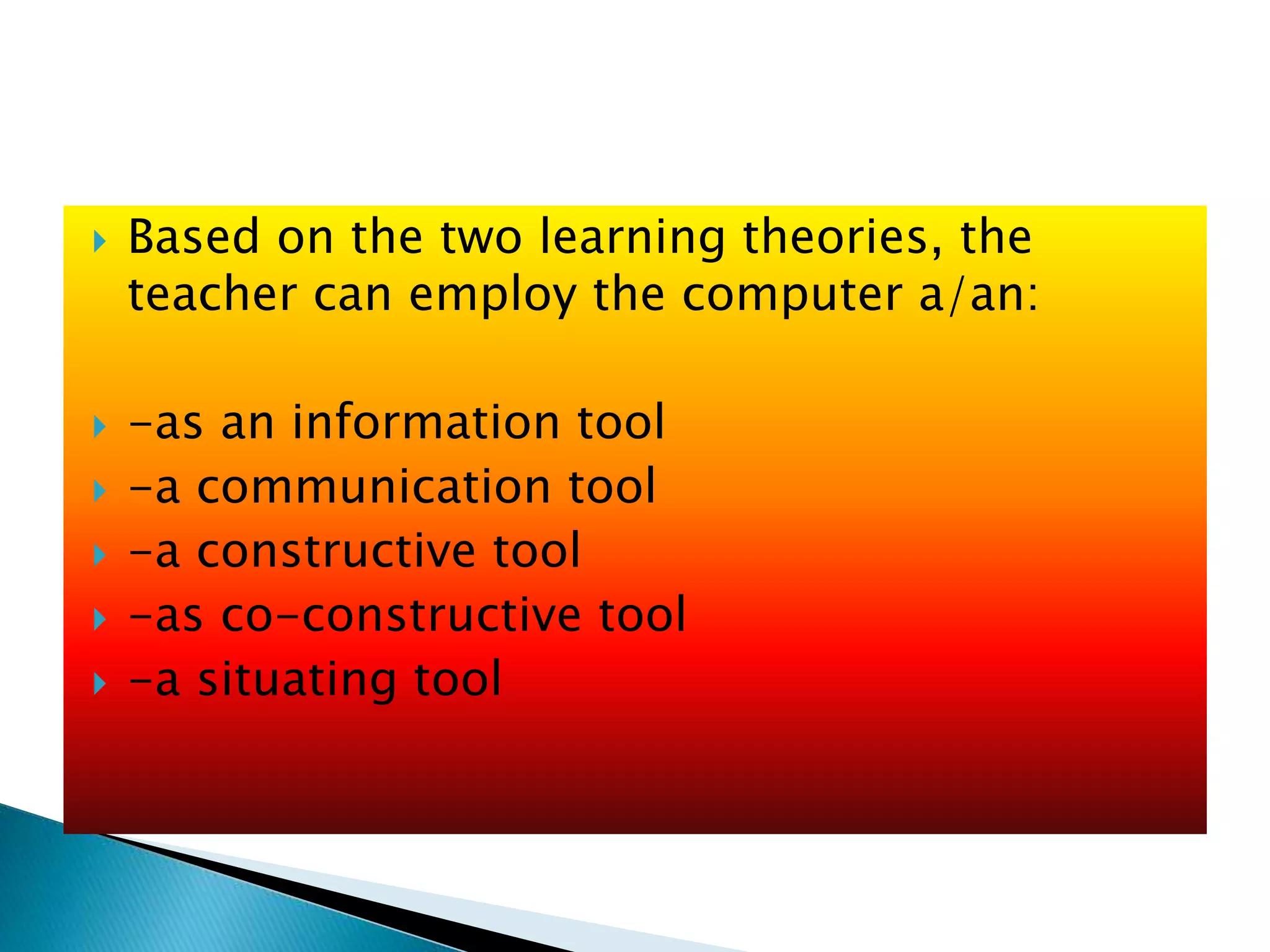 Based on the two learning theories, the teacher can employ the computer a/an:

-as an information tool
-a communication tool
-a constructive tool
-as co-constructive tool
-a situating tool